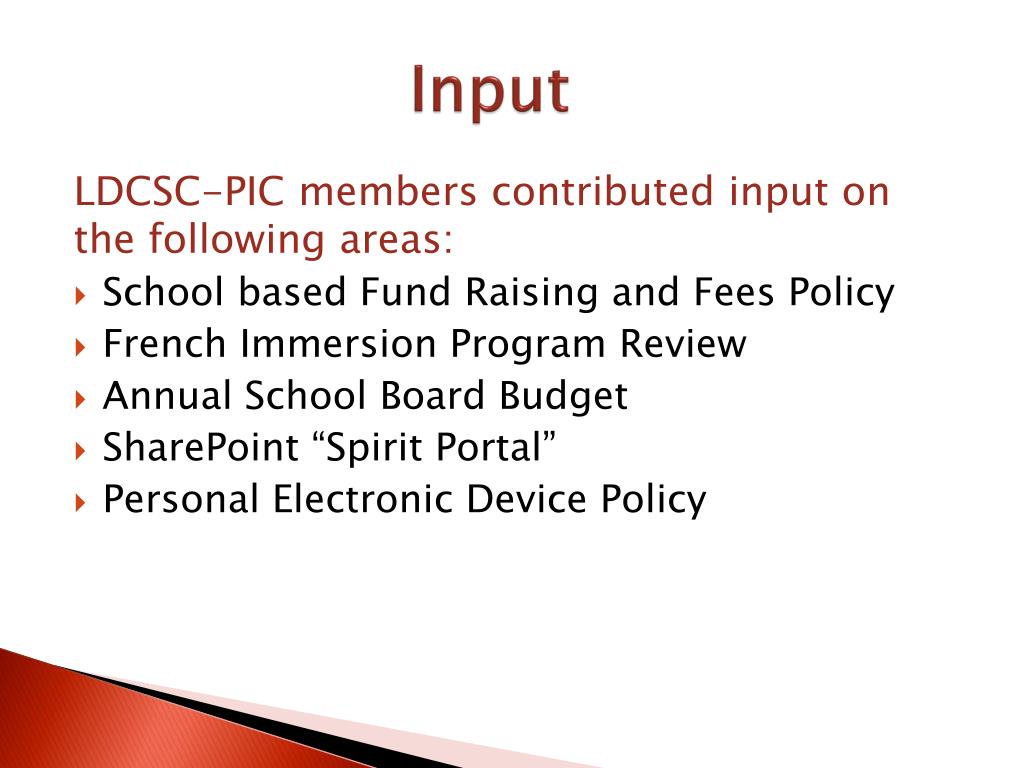 Input

LDCSC-PIC members contributed input on the following areas:

School based Fund Raising and Fees Policy
French Immersion Program Review
Annual School Board Budget
SharePoint “Spirit Portal”
Personal Electronic Device Policy